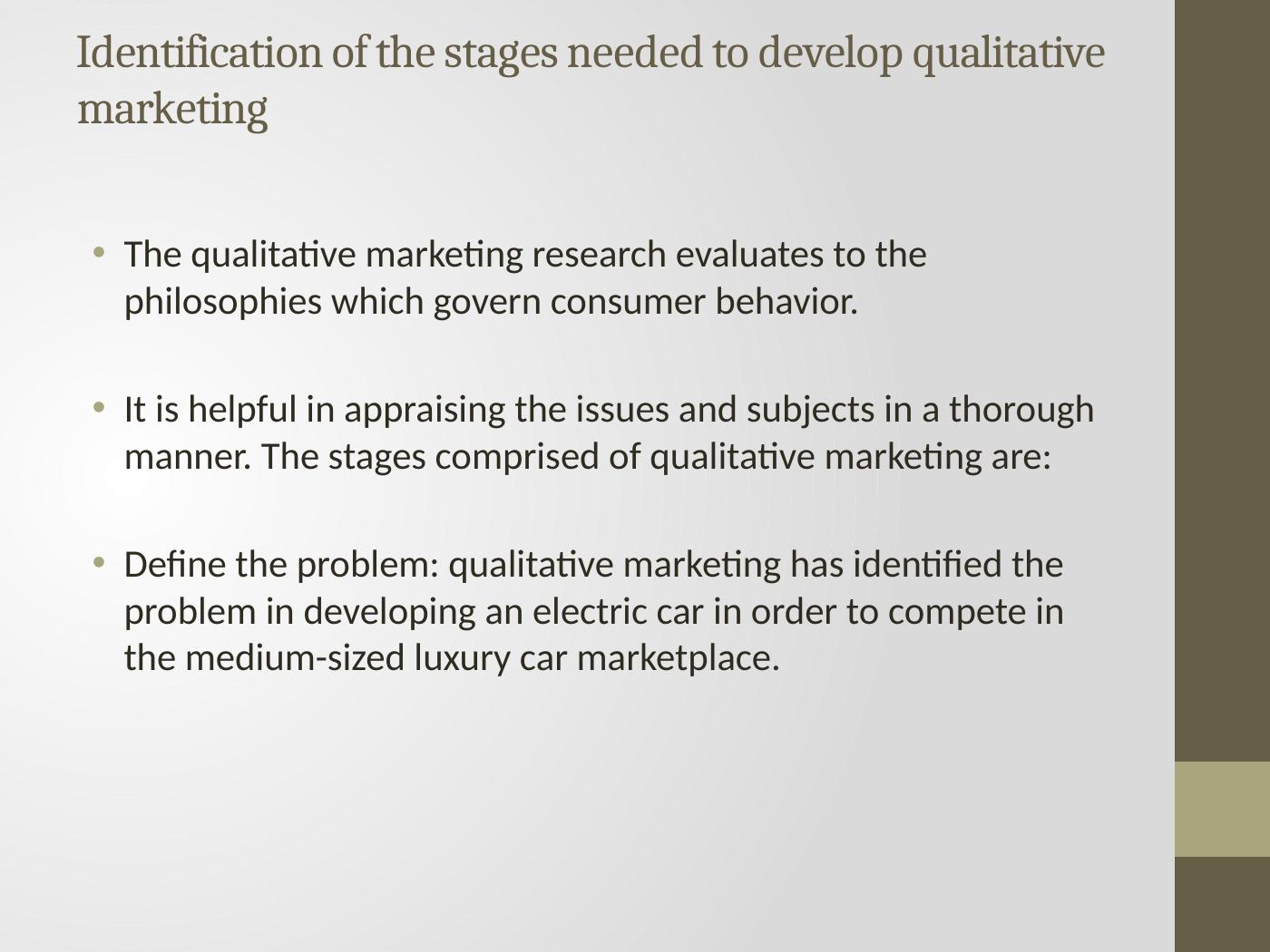 Identification of the stages needed to develop qualitative marketing

• The qualitative marketing research evaluates to the philosophies which govern consumer behavior.

• It is helpful in appraising the issues and subjects in a thorough manner. The stages comprised of qualitative marketing are:

• Define the problem: qualitative marketing has identified the problem in developing an electric car in order to compete in the medium-sized luxury car marketplace.